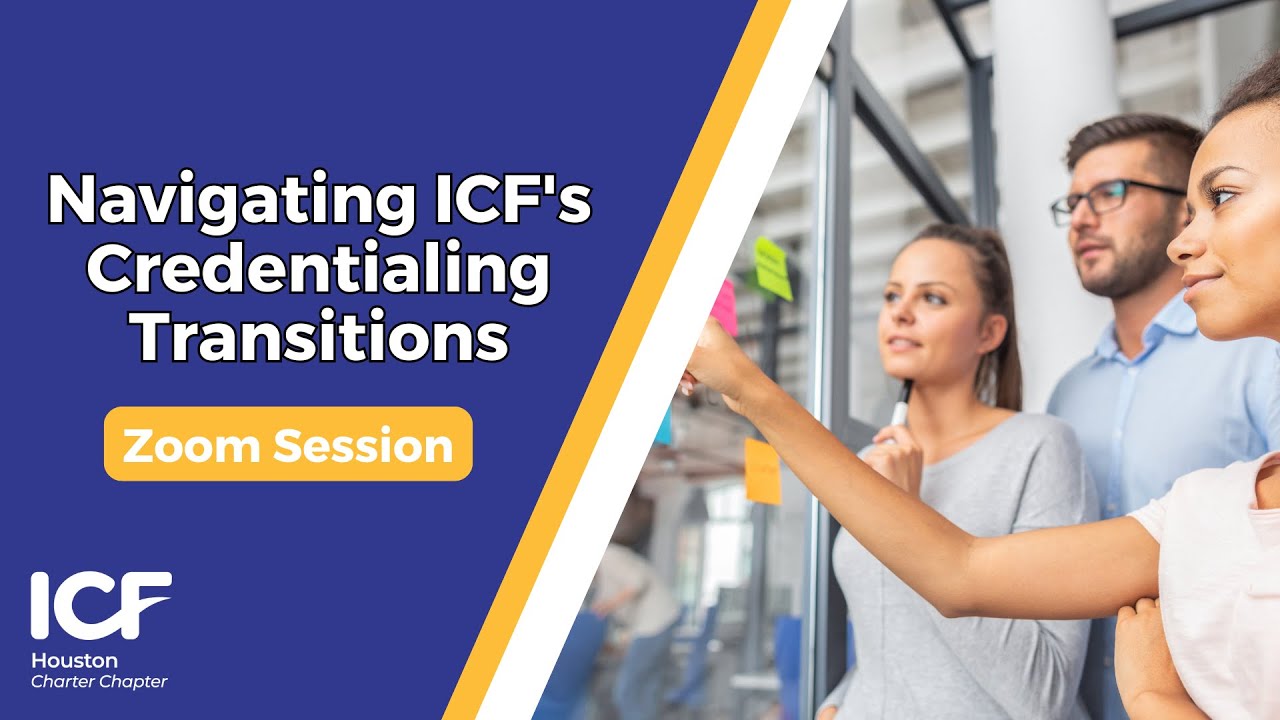 Navigating ICF's Credentialing Transitions

Zoom Session

ICF
Houston
Charter Chapter